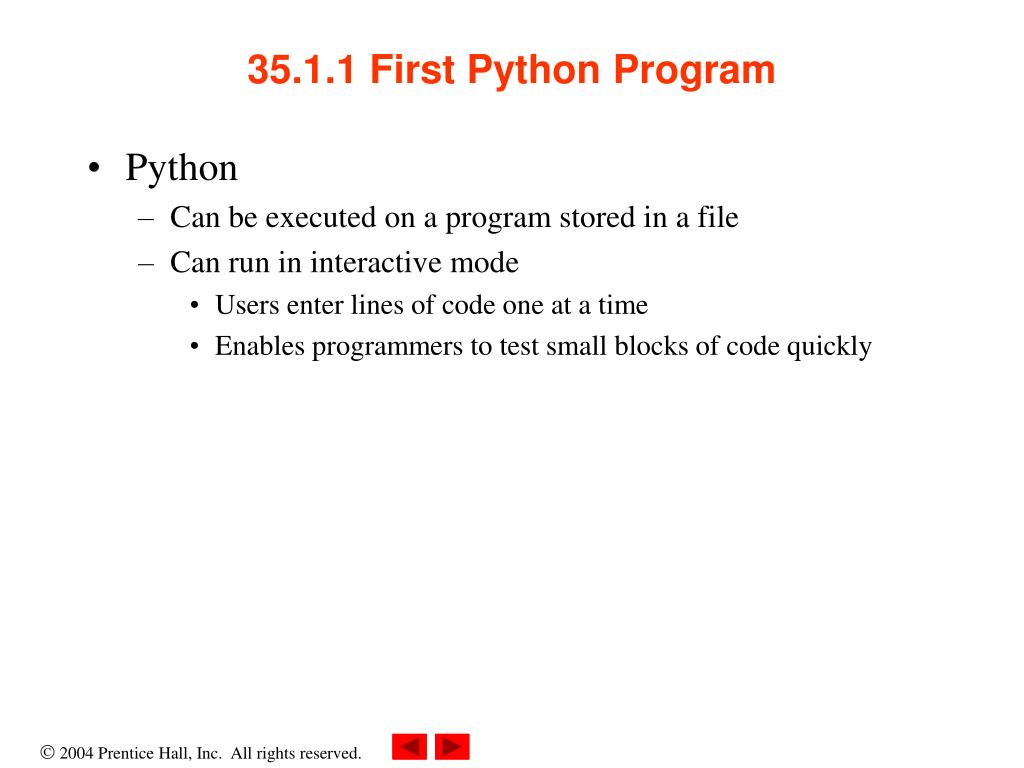 35.1.1 First Python Program

• Python
  – Can be executed on a program stored in a file
  – Can run in interactive mode
    • Users enter lines of code one at a time
    • Enables programmers to test small blocks of code quickly

© 2004 Prentice Hall, Inc. All rights reserved.